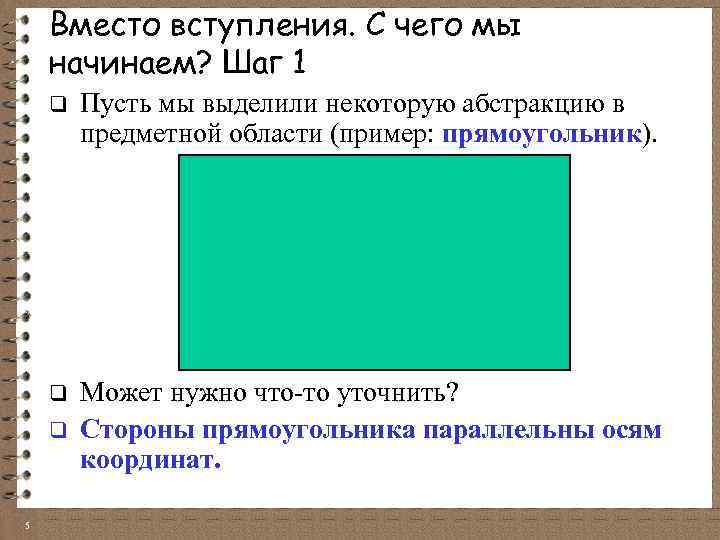 Вместо вступления. С чего мы начинаем? Шаг 1

❑ Пусть мы выделили некоторую абстракцию в предметной области (пример: прямоугольник).

❑ Может нужно что-то уточнить?

❑ Стороны прямоугольника параллельны осям координат.

5